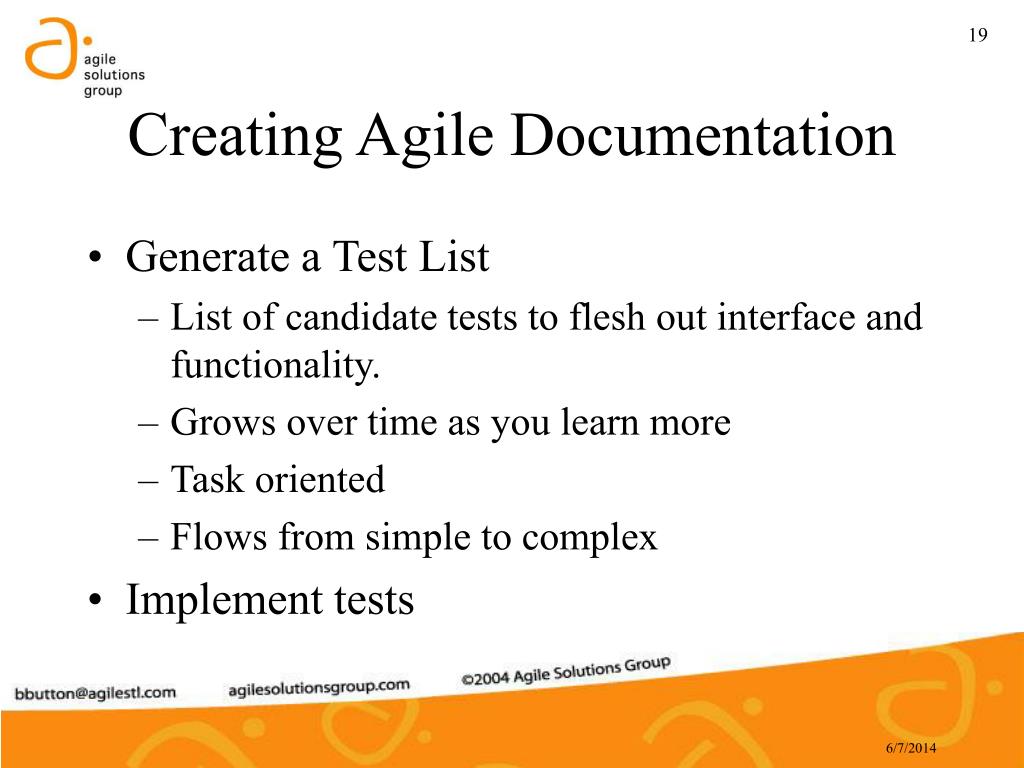 agile solutions group

19

Creating Agile Documentation

• Generate a Test List
– List of candidate tests to flesh out interface and functionality.
– Grows over time as you learn more
– Task oriented
– Flows from simple to complex
• Implement tests

bbutton@agilestl.com agilesolutionsgroup.com ©2004 Agile Solutions Group

6/7/2014